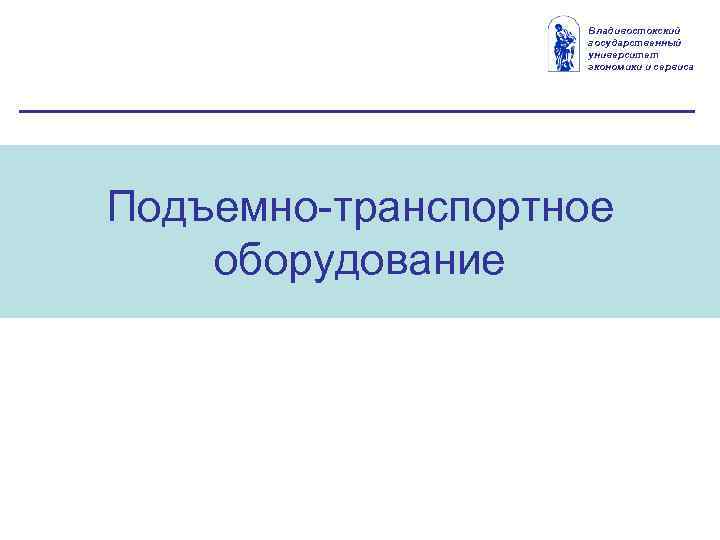 Владивостокский государственный университет экономики и сервиса

Подъемно-транспортное оборудование